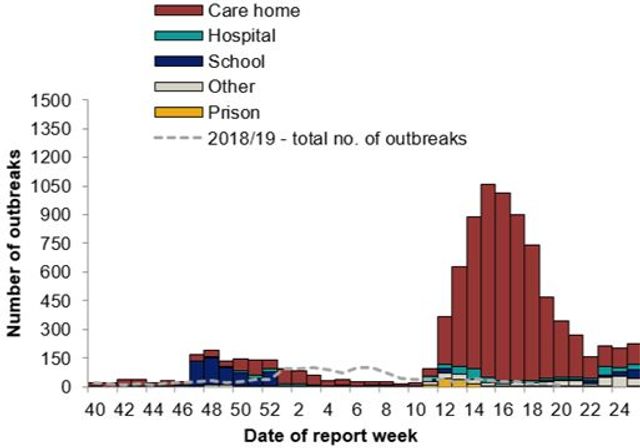 Care home
Hospital
School
Other
Prison
2018/19 - total no. of outbreaks

Number of outbreaks
1500
1350
1200
1050
900
750
600
450
300
150
0

40 42 44 46 48 50 52 2 4 6 8 10 12 14 16 18 20 22 24
Date of report week